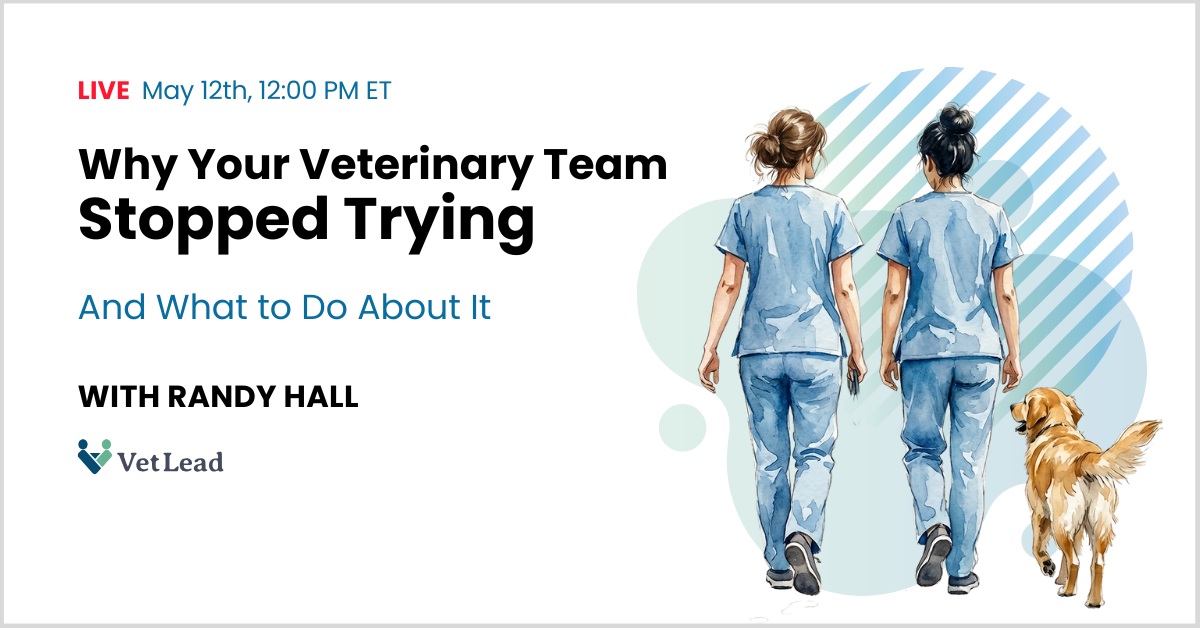 LIVE May 12th, 12:00 PM ET

Why Your Veterinary Team Stopped Trying

And What to Do About It

WITH RANDY HALL

VetLead